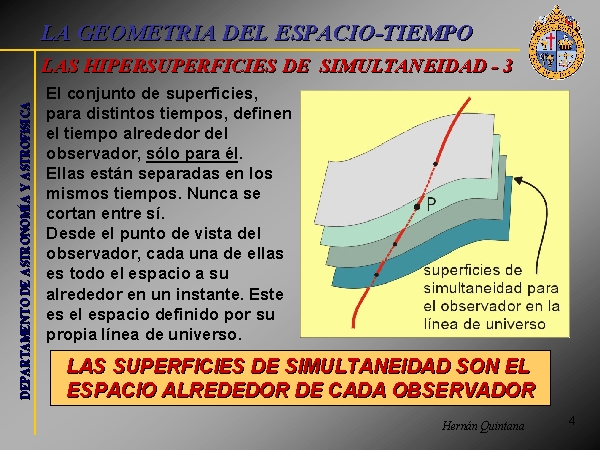 LA GEOMETRIA DEL ESPACIO-TIEMPO

LAS HIPERSUPERFICIES DE SIMULTANEIDAD - 3

DEPARTAMENTO DE ASTRONOMÍA Y ASTROFÍSICA

El conjunto de superficies, para distintos tiempos, definen el tiempo alrededor del observador, sólo para él.
Ellas están separadas en los mismos tiempos. Nunca se cortan entre sí.
Desde el punto de vista del observador, cada una de ellas es todo el espacio a su alrededor en un instante. Este es el espacio definido por su propia línea de universo.

P

superficies de simultaneidad para el observador en la línea de universo

LAS SUPERFICIES DE SIMULTANEIDAD SON EL ESPACIO ALREDEDOR DE CADA OBSERVADOR

Hernán Quintana

4